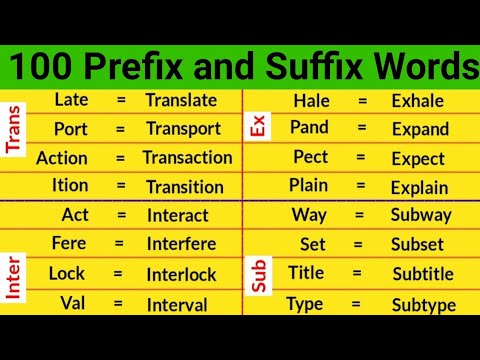 100 Prefix and Suffix Words

Trans
Late = Translate
Port = Transport
Action = Transaction
Ition = Transition

Inter
Act = Interact
Fere = Interfere
Lock = Interlock
Val = Interval

Ex
Hale = Exhale
Pand = Expand
Pect = Expect
Plain = Explain

Sub
Way = Subway
Set = Subset
Title = Subtitle
Type = Subtype